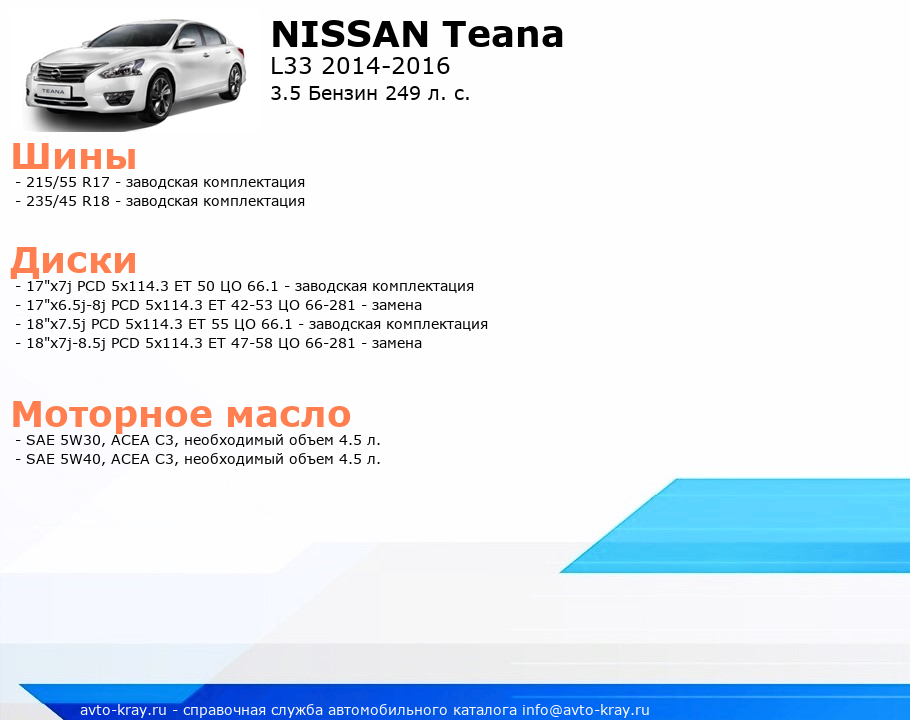 TEANA

NISSAN Teana
L33 2014-2016
3.5 Бензин 249 л. с.

Шины
- 215/55 R17 - заводская комплектация
- 235/45 R18 - заводская комплектация

Диски
- 17"x7j PCD 5x114.3 ET 50 ЦО 66.1 - заводская комплектация
- 17"x6.5j-8j PCD 5x114.3 ET 42-53 ЦО 66-281 - замена
- 18"x7.5j PCD 5x114.3 ET 55 ЦО 66.1 - заводская комплектация
- 18"x7j-8.5j PCD 5x114.3 ET 47-58 ЦО 66-281 - замена

Моторное масло
- SAE 5W30, ACEA C3, необходимый объем 4.5 л.
- SAE 5W40, ACEA C3, необходимый объем 4.5 л.

avto-kray.ru - справочная служба автомобильного каталога info@avto-kray.ru